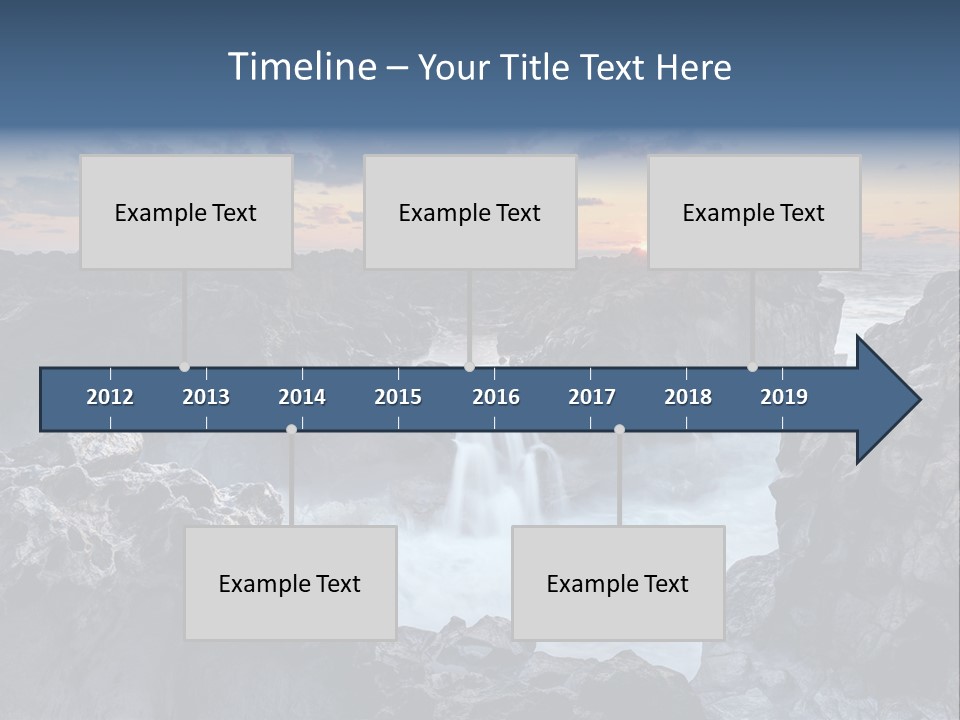 Timeline – Your Title Text Here

Example Text

Example Text

Example Text

2012 2013 2014 2015 2016 2017 2018 2019

Example Text

Example Text